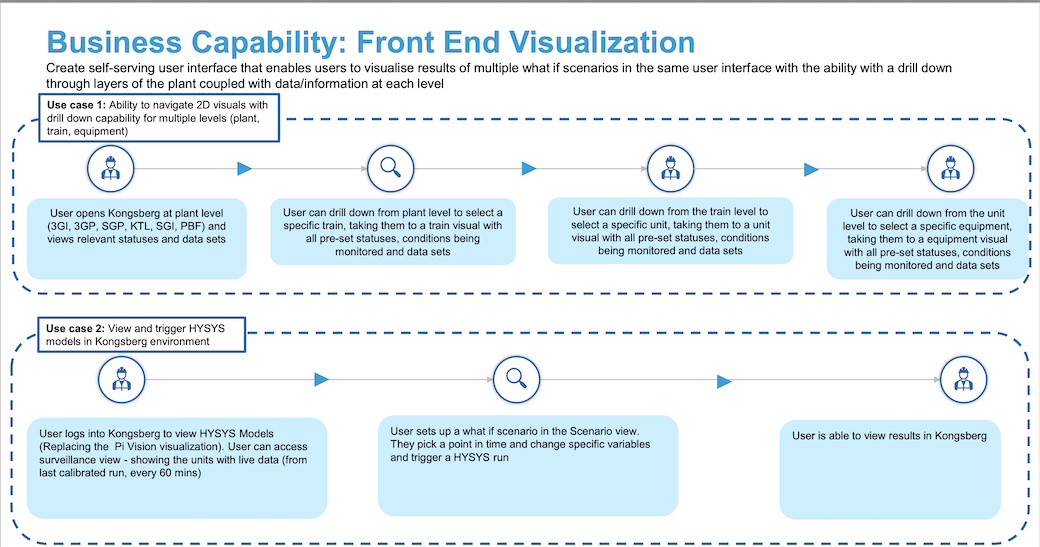 Business Capability: Front End Visualization

Create self-serving user interface that enables users to visualise results of multiple what if scenarios in the same user interface with the ability with a drill down through layers of the plant coupled with data/information at each level

Use case 1: Ability to navigate 2D visuals with drill down capability for multiple levels (plant, train, equipment)

User opens Kongsberg at plant level (3GI, 3GP, SGP, KTL, SGI, PBF) and views relevant statuses and data sets

User can drill down from plant level to select a specific train, taking them to a train visual with all pre-set statuses, conditions being monitored and data sets

User can drill down from the train level to select a specific unit, taking them to a unit visual with all pre-set statuses, conditions being monitored and data sets

User can drill down from the unit level to select a specific equipment, taking them to a equipment visual with all pre-set statuses, conditions being monitored and data sets

Use case 2: View and trigger HYSYS models in Kongsberg environment

User logs into Kongsberg to view HYSYS Models (Replacing the Pi Vision visualization). User can access surveillance view - showing the units with live data (from last calibrated run, every 60 mins)

User sets up a what if scenario in the Scenario view. They pick a point in time and change specific variables and trigger a HYSYS run

User is able to view results in Kongsberg